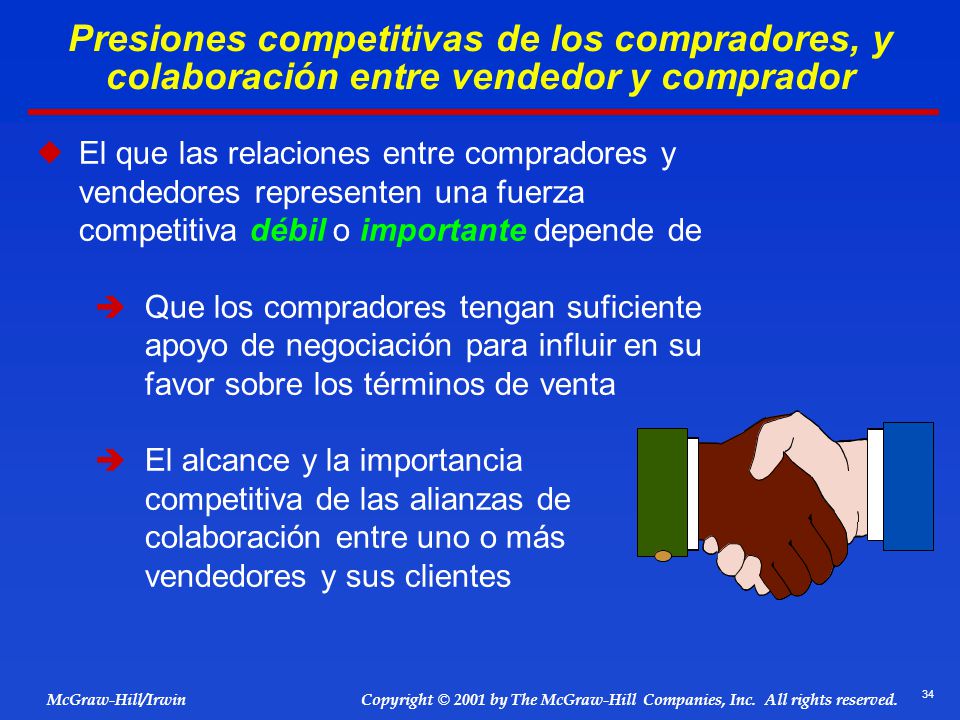 Presiones competitivas de los compradores, y colaboración entre vendedor y comprador

El que las relaciones entre compradores y vendedores representen una fuerza competitiva débil o importante depende de

Que los compradores tengan suficiente apoyo de negociación para influir en su favor sobre los términos de venta

El alcance y la importancia competitiva de las alianzas de colaboración entre uno o más vendedores y sus clientes

McGraw-Hill/Irwin

Copyright © 2001 by The McGraw-Hill Companies, Inc. All rights reserved.

34